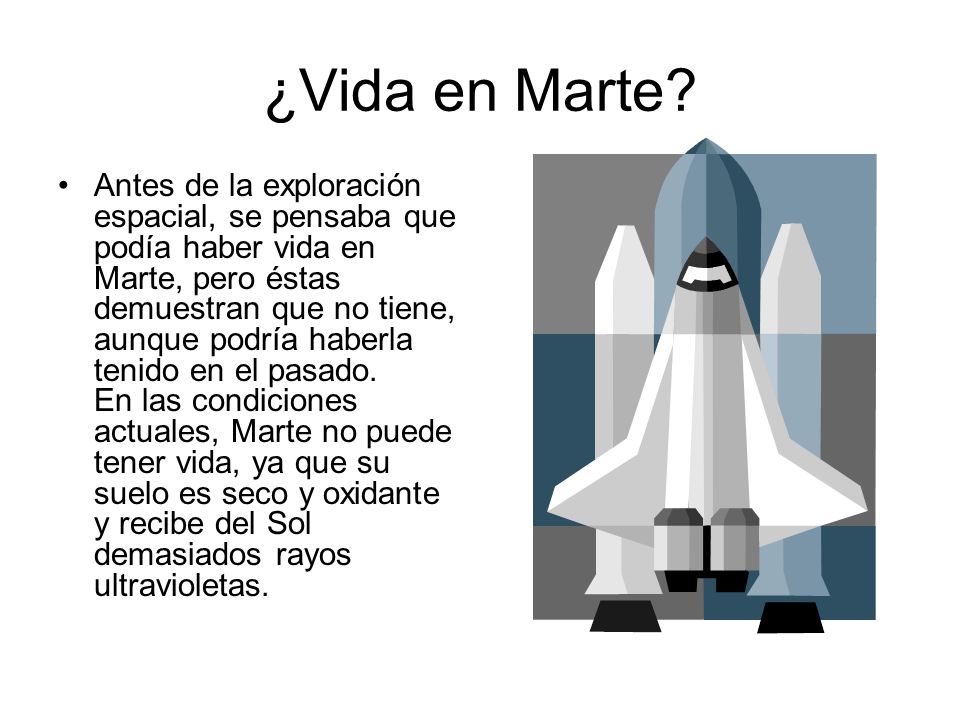 ¿Vida en Marte?

• Antes de la exploración espacial, se pensaba que podía haber vida en Marte, pero éstas demuestran que no tiene, aunque podría haberla tenido en el pasado.
En las condiciones actuales, Marte no puede tener vida, ya que su suelo es seco y oxidante y recibe del Sol demasiados rayos ultravioletas.